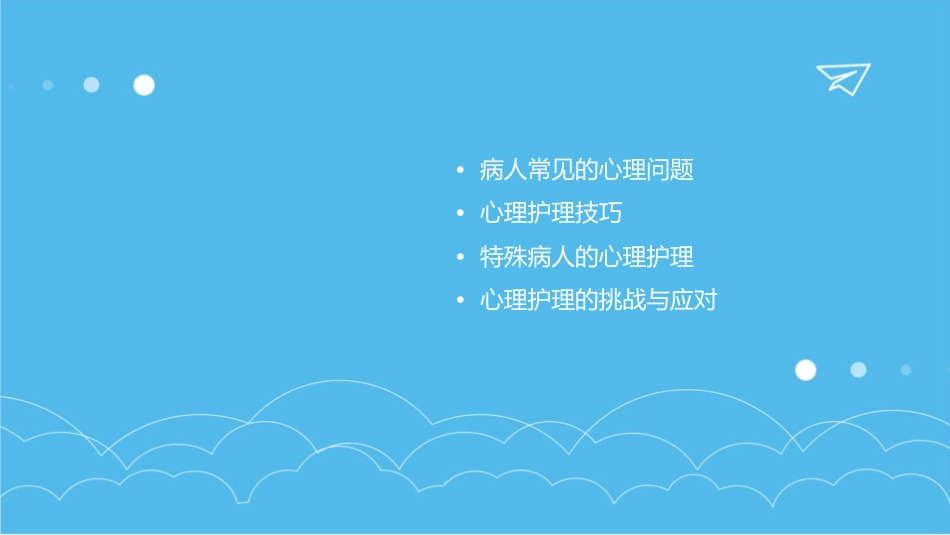 • 病人常见的心理问题
• 心理护理技巧
• 特殊病人的心理护理
• 心理护理的挑战与应对